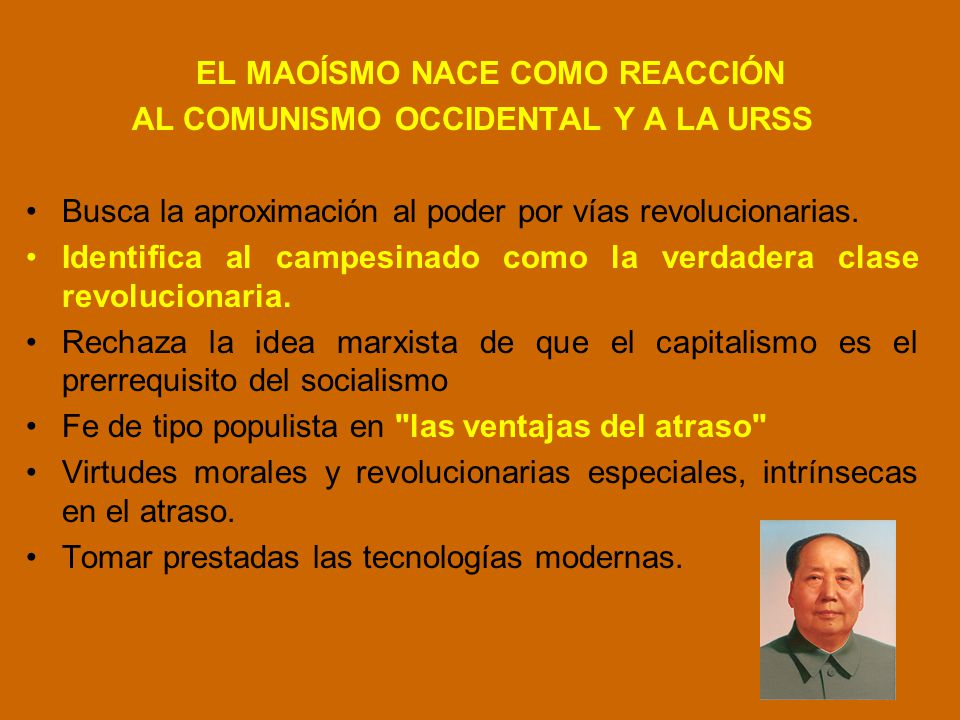 EL MAOÍSMO NACE COMO REACCIÓN
AL COMUNISMO OCCIDENTAL Y A LA URSS

• Busca la aproximación al poder por vías revolucionarias.
• Identifica al campesinado como la verdadera clase revolucionaria.
• Rechaza la idea marxista de que el capitalismo es el prerrequisito del socialismo
• Fe de tipo populista en "las ventajas del atraso"
• Virtudes morales y revolucionarias especiales, intrínsecas en el atraso.
• Tomar prestadas las tecnologías modernas.